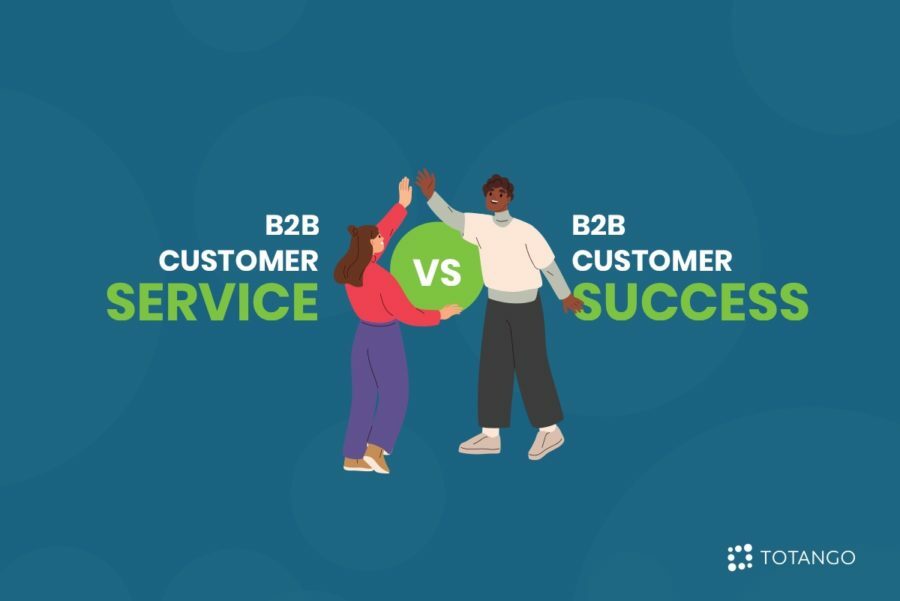 B2B
CUSTOMER
SERVICE

VS

B2B
CUSTOMER
SUCCESS

TOTANGO